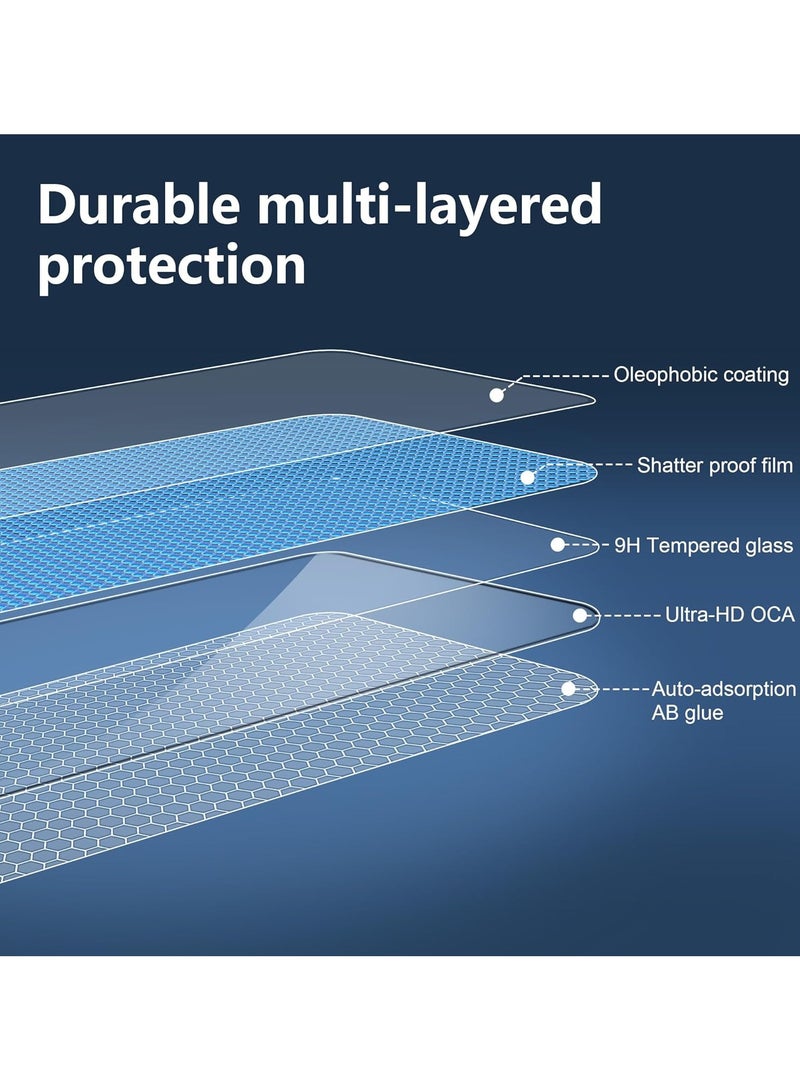 Durable multi-layered protection

Oleophobic coating

Shatter proof film

9H Tempered glass

Ultra-HD OCA

Auto-adsorption AB glue